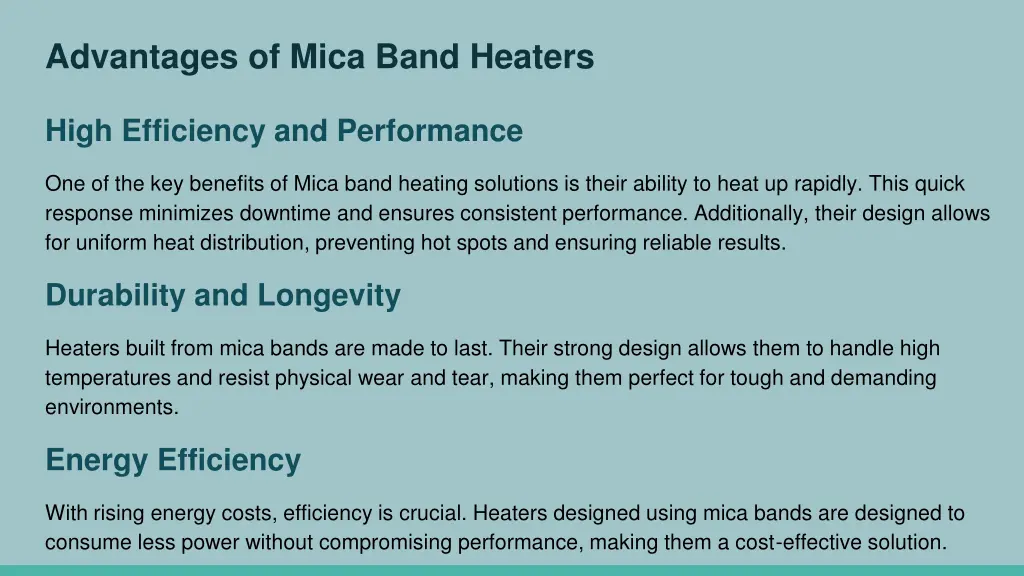 Advantages of Mica Band Heaters

High Efficiency and Performance

One of the key benefits of Mica band heating solutions is their ability to heat up rapidly. This quick response minimizes downtime and ensures consistent performance. Additionally, their design allows for uniform heat distribution, preventing hot spots and ensuring reliable results.

Durability and Longevity

Heaters built from mica bands are made to last. Their strong design allows them to handle high temperatures and resist physical wear and tear, making them perfect for tough and demanding environments.

Energy Efficiency

With rising energy costs, efficiency is crucial. Heaters designed using mica bands are designed to consume less power without compromising performance, making them a cost-effective solution.